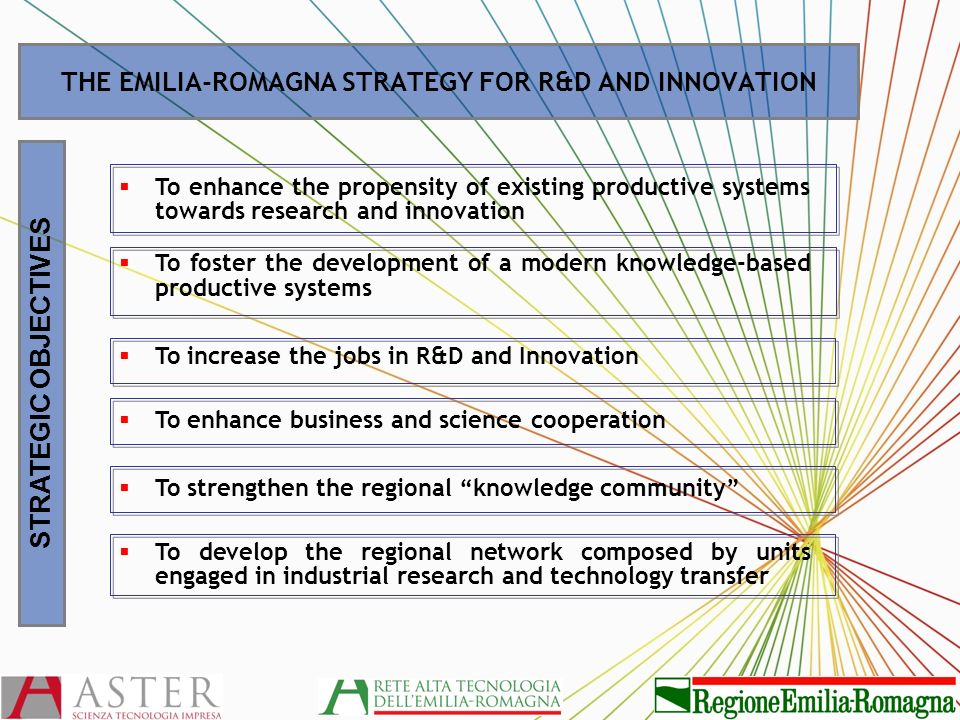 THE EMILIA-ROMAGNA STRATEGY FOR R&D AND INNOVATION

STRATEGIC OBJECTIVES

▪ To enhance the propensity of existing productive systems towards research and innovation

▪ To foster the development of a modern knowledge-based productive systems

▪ To increase the jobs in R&D and Innovation

▪ To enhance business and science cooperation

▪ To strengthen the regional “knowledge community”

▪ To develop the regional network composed by units engaged in industrial research and technology transfer

ASTER
SCIENZA TECNOLOGIA IMPRESA

RETE ALTA TECNOLOGIA DELL'EMILIA-ROMAGNA

RegioneEmilia-Romagna